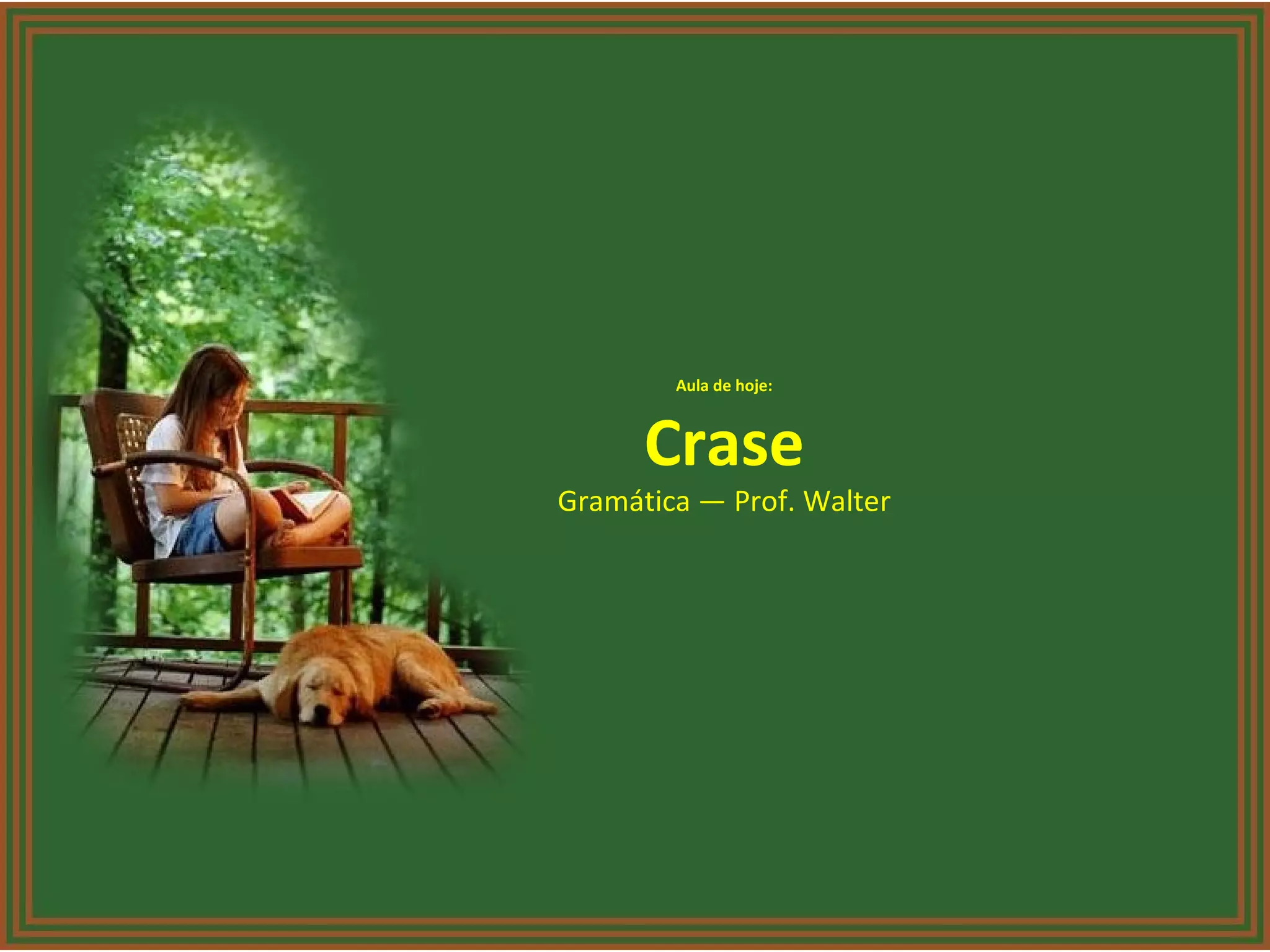 Aula de hoje:

Crase

Gramática — Prof. Walter